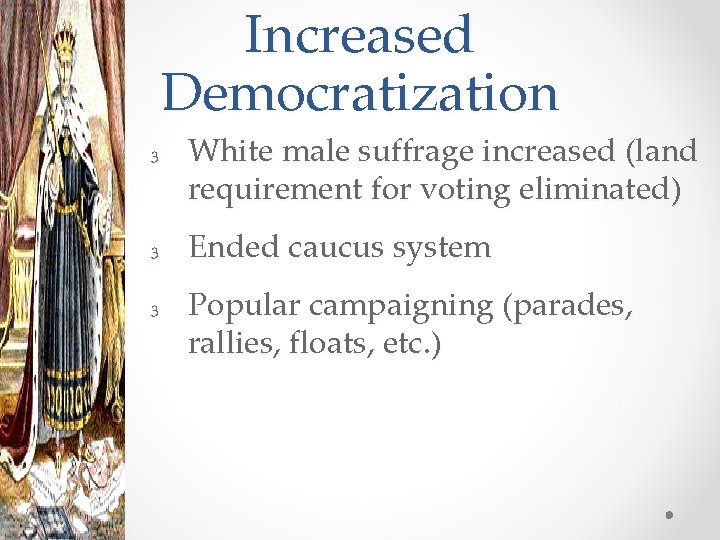 Increased Democratization

3 White male suffrage increased (land requirement for voting eliminated)

3 Ended caucus system

3 Popular campaigning (parades, rallies, floats, etc.)